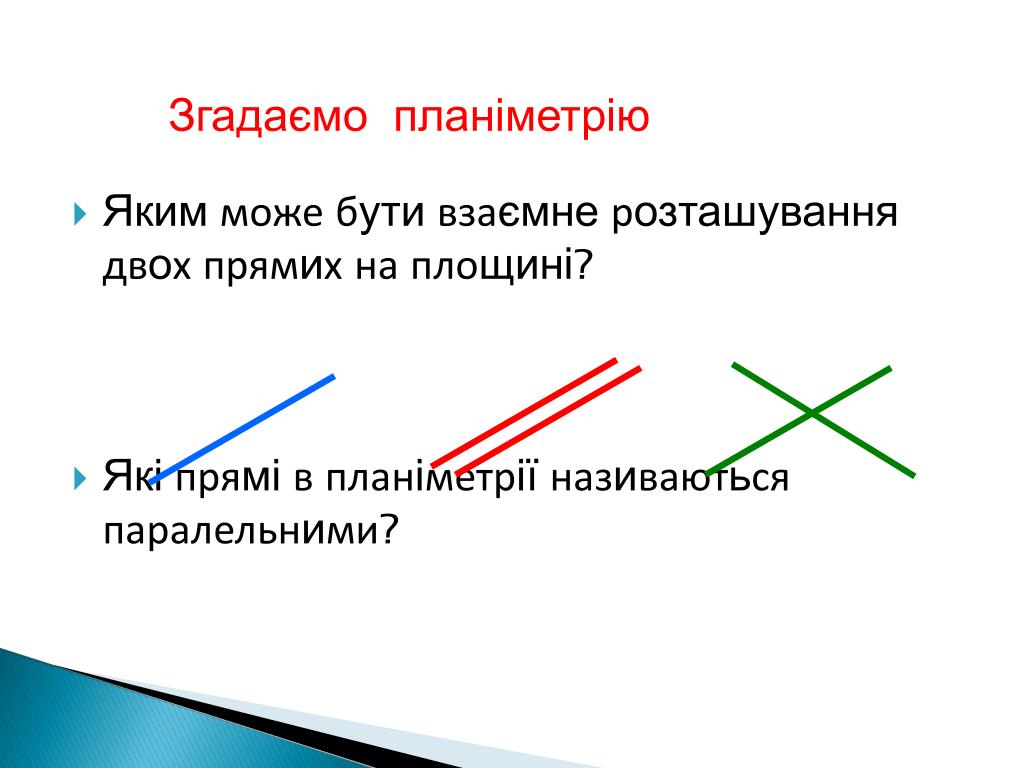 Згадаємо планіметрію

Яким може бути взаємне розташування двох прямих на площині?

Які прямі в планіметрії називаються паралельними?